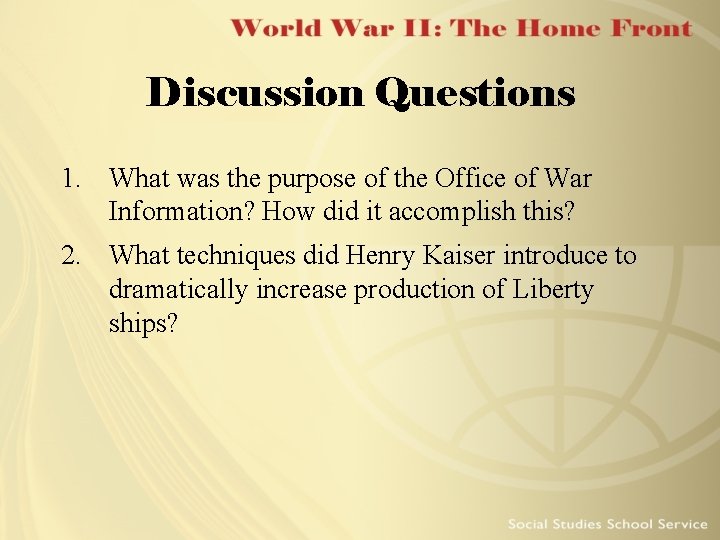 World War II: The Home Front

Discussion Questions

1. What was the purpose of the Office of War Information? How did it accomplish this?

2. What techniques did Henry Kaiser introduce to dramatically increase production of Liberty ships?

Social Studies School Service